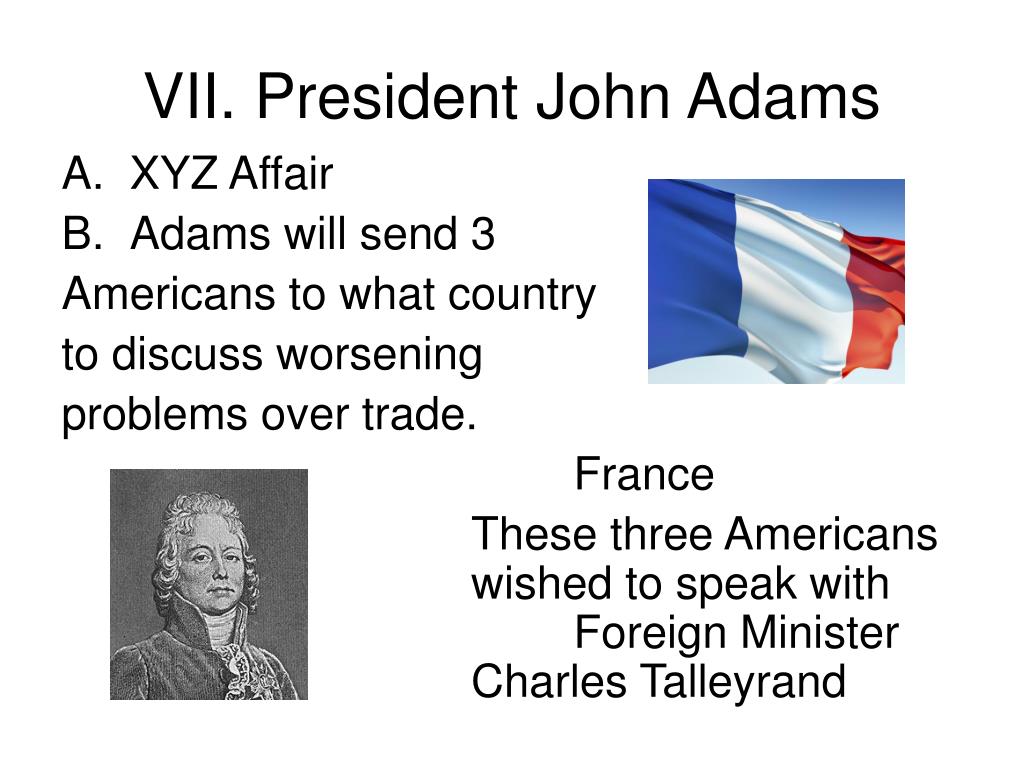 VII. President John Adams

A. XYZ Affair
B. Adams will send 3 Americans to what country to discuss worsening problems over trade.

France

These three Americans wished to speak with Foreign Minister Charles Talleyrand